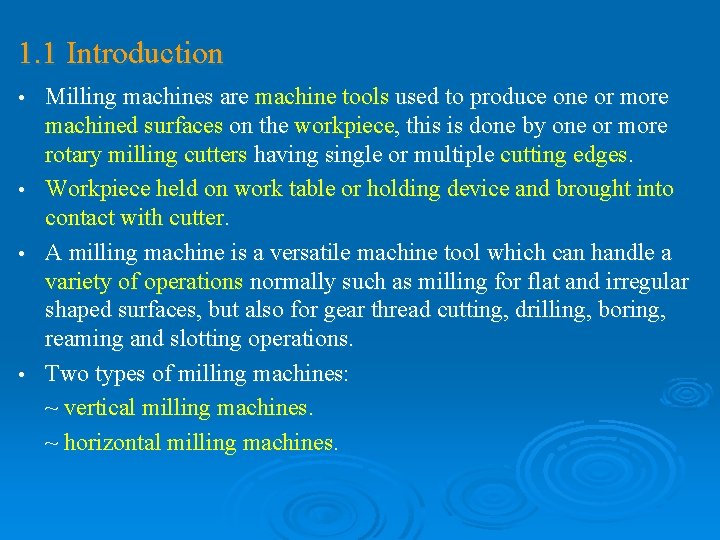 1.1 Introduction

• Milling machines are machine tools used to produce one or more machined surfaces on the workpiece, this is done by one or more rotary milling cutters having single or multiple cutting edges.

• Workpiece held on work table or holding device and brought into contact with cutter.

• A milling machine is a versatile machine tool which can handle a variety of operations normally such as milling for flat and irregular shaped surfaces, but also for gear thread cutting, drilling, boring, reaming and slotting operations.

• Two types of milling machines:

~ vertical milling machines.

~ horizontal milling machines.